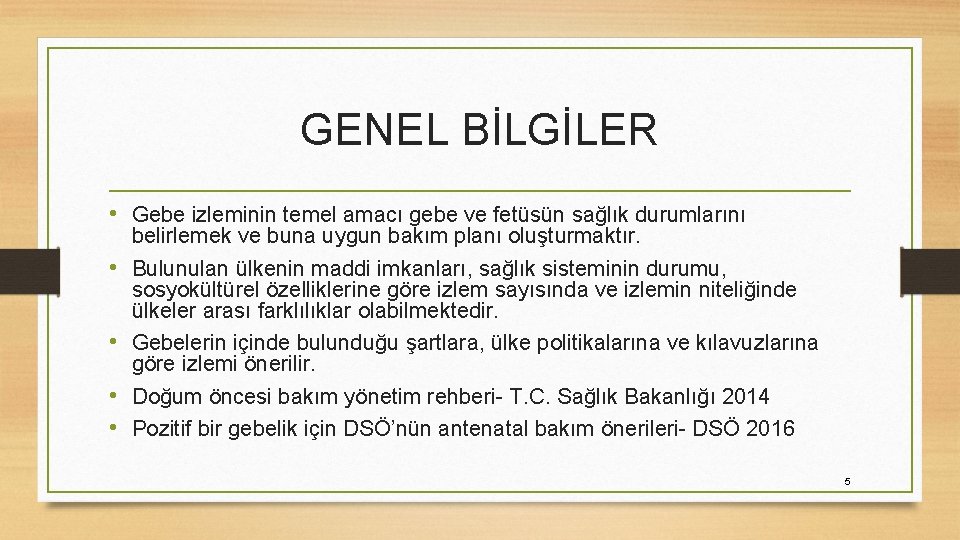 GENEL BİLGİLER

• Gebe izleminin temel amacı gebe ve fetüsün sağlık durumlarını belirlemek ve buna uygun bakım planı oluşturmaktır.
• Bulunulan ülkenin maddi imkanları, sağlık sisteminin durumu, sosyokültürel özelliklerine göre izlem sayısında ve izlemin niteliğinde ülkeler arası farklılıklar olabilmektedir.
• Gebelerin içinde bulunduğu şartlara, ülke politikalarına ve kılavuzlarına göre izlemi önerilir.
• Doğum öncesi bakım yönetim rehberi- T.C. Sağlık Bakanlığı 2014
• Pozitif bir gebelik için DSÖ'nün antenatal bakım önerileri- DSÖ 2016

5